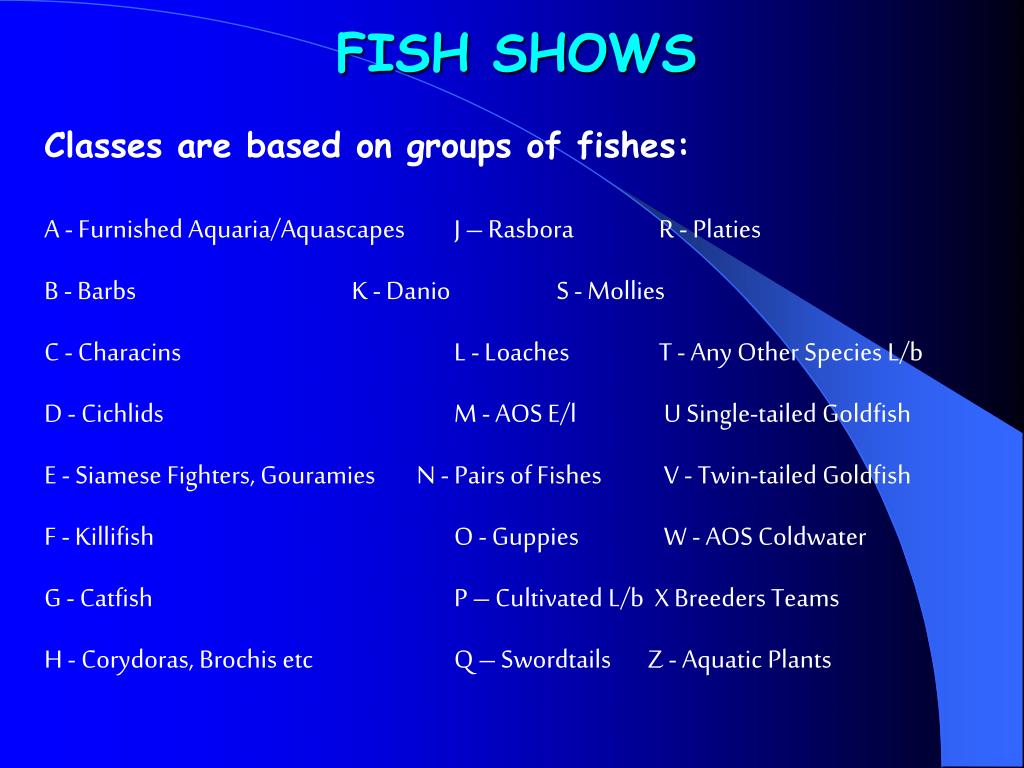 FISH SHOWS

Classes are based on groups of fishes:

A - Furnished Aquaria/Aquascapes J – Rasbora R - Platies

B - Barbs K - Danio S - Mollies

C - Characins L - Loaches T - Any Other Species L/b

D - Cichlids M - AOS E/l U Single-tailed Goldfish

E - Siamese Fighters, Gouramies N - Pairs of Fishes V - Twin-tailed Goldfish

F - Killifish O - Guppies W - AOS Coldwater

G - Catfish P – Cultivated L/b X Breeders Teams

H - Corydoras, Brochis etc Q – Swordtails Z - Aquatic Plants